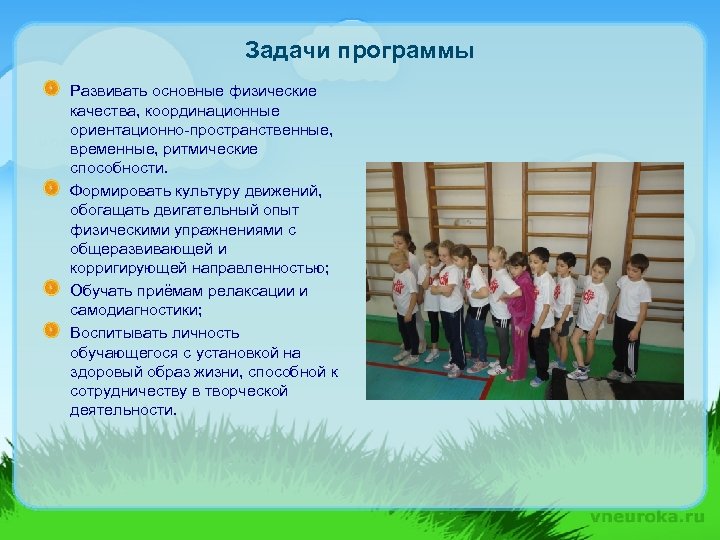 Задачи программы

Развивать основные физические качества, координационные ориентационно-пространственные, временные, ритмические способности.

Формировать культуру движений, обогащать двигательный опыт физическими упражнениями с общеразвивающей и корригирующей направленностью;

Обучать приёмам релаксации и самодиагностики;

Воспитывать личность обучающегося с установкой на здоровый образ жизни, способной к сотрудничеству в творческой деятельности.

vneuroka.ru